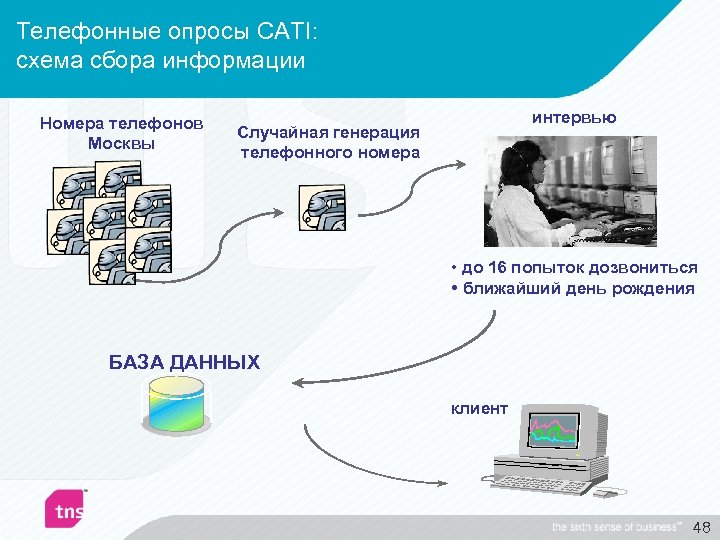 Телефонные опросы CATI: схема сбора информации

Номера телефонов Москвы

Случайная генерация телефонного номера

интервью

• до 16 попыток дозвониться
• ближайший день рождения

БАЗА ДАННЫХ

клиент

tns

the sixth sense of business™

48